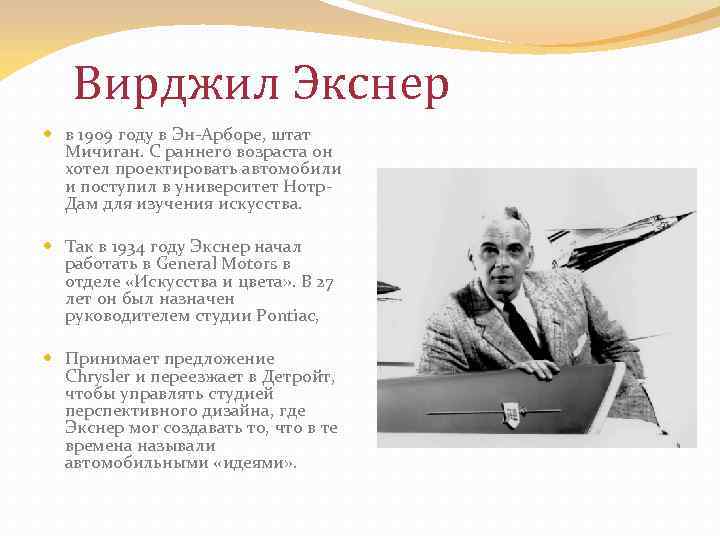 Вирджил Экснер

в 1909 году в Эн-Арборе, штат Мичиган. С раннего возраста он хотел проектировать автомобили и поступил в университет Нотр-Дам для изучения искусства.

Так в 1934 году Экснер начал работать в General Motors в отделе «Искусства и цвета». В 27 лет он был назначен руководителем студии Pontiac,

Принимает предложение Chrysler и переезжает в Детройт, чтобы управлять студией перспективного дизайна, где Экснер мог создавать то, что в те времена называли автомобильными «идеями».